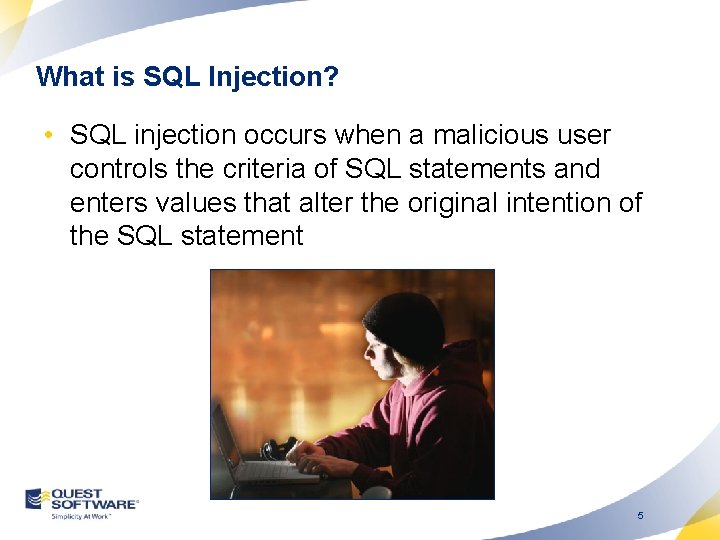 What is SQL Injection?

• SQL injection occurs when a malicious user controls the criteria of SQL statements and enters values that alter the original intention of the SQL statement

QUEST SOFTWARE®
Simplicity At Work™

5